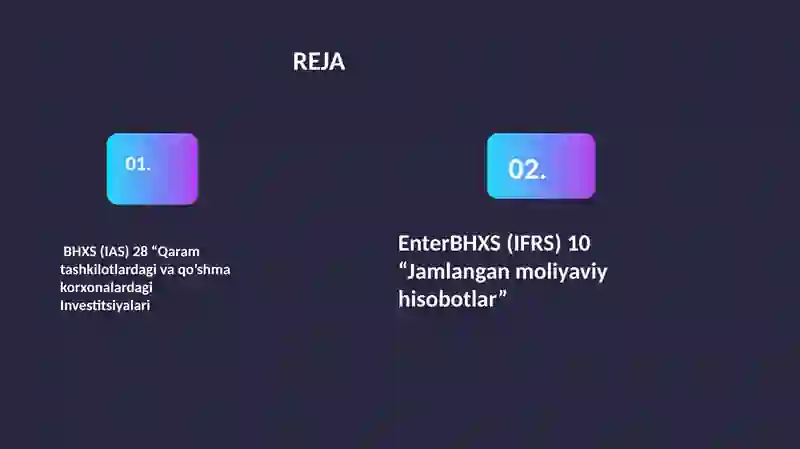 REJA

01.

BHXS (IAS) 28 “Qaram tashkilotlardagi va qo'shma korxonalardagi Investitsiyalari

02.

EnterBHXS (IFRS) 10 “Jamlangan moliyaviy hisobotlar”